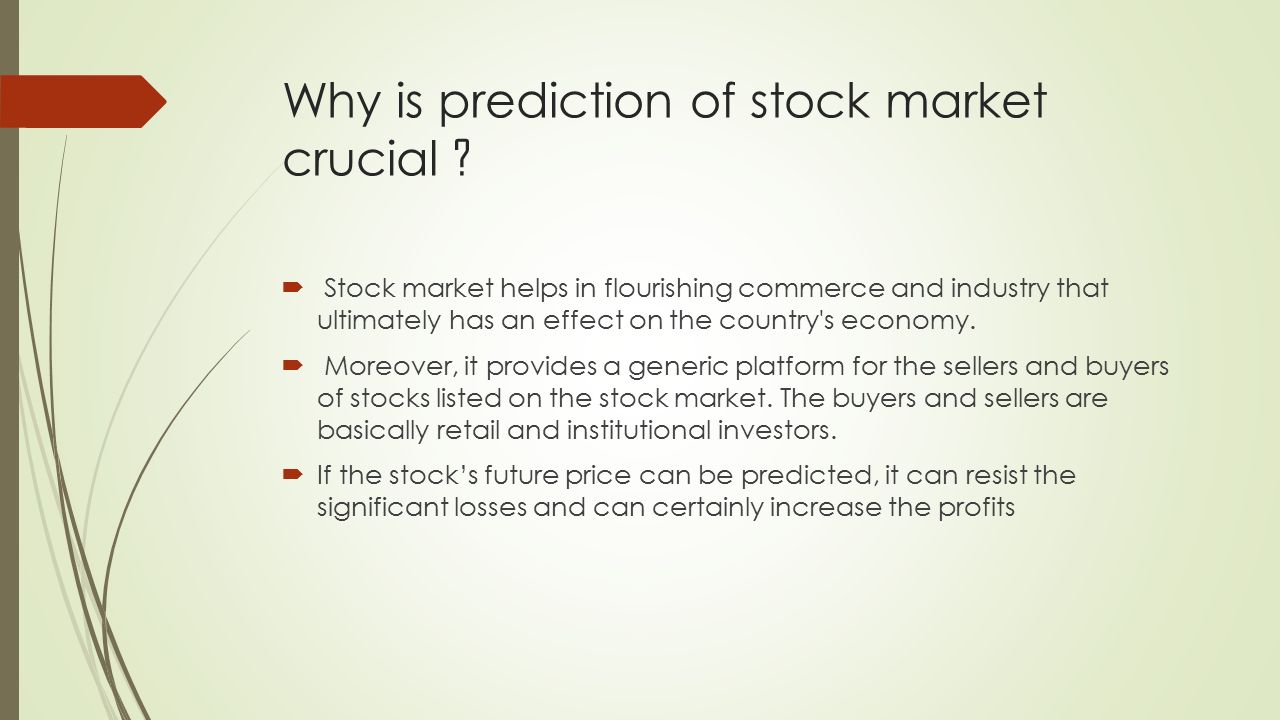 Why is prediction of stock market crucial ?

Stock market helps in flourishing commerce and industry that ultimately has an effect on the country's economy.

Moreover, it provides a generic platform for the sellers and buyers of stocks listed on the stock market. The buyers and sellers are basically retail and institutional investors.

If the stock's future price can be predicted, it can resist the significant losses and can certainly increase the profits